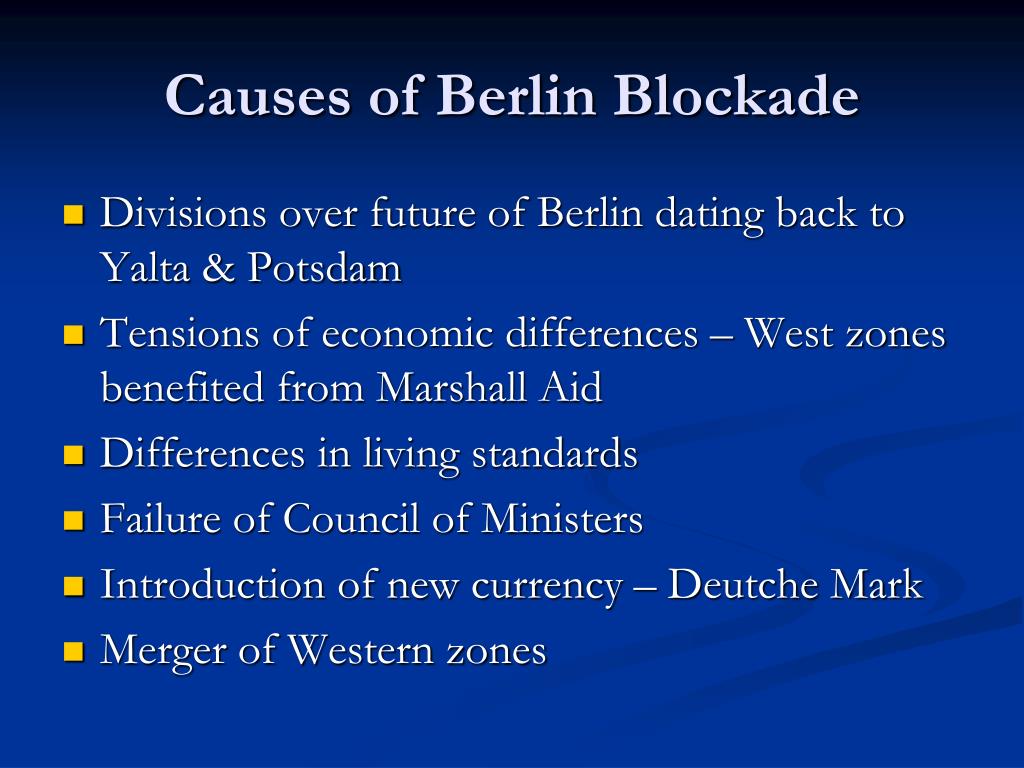 Causes of Berlin Blockade

- Divisions over future of Berlin dating back to Yalta & Potsdam
- Tensions of economic differences – West zones benefited from Marshall Aid
- Differences in living standards
- Failure of Council of Ministers
- Introduction of new currency – Deutche Mark
- Merger of Western zones